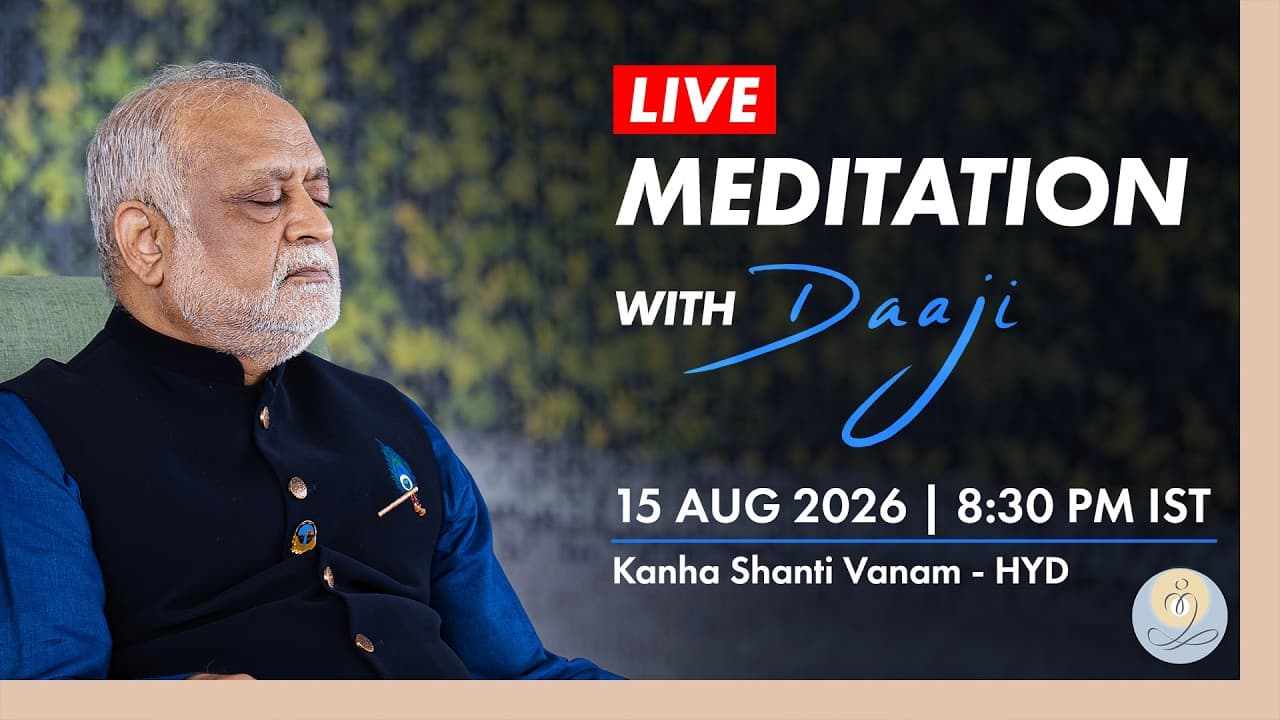 LIVE
MEDITATION
WITH Daaji

15 AUG 2026 | 8:30 PM IST
Kanha Shanti Vanam - HYD